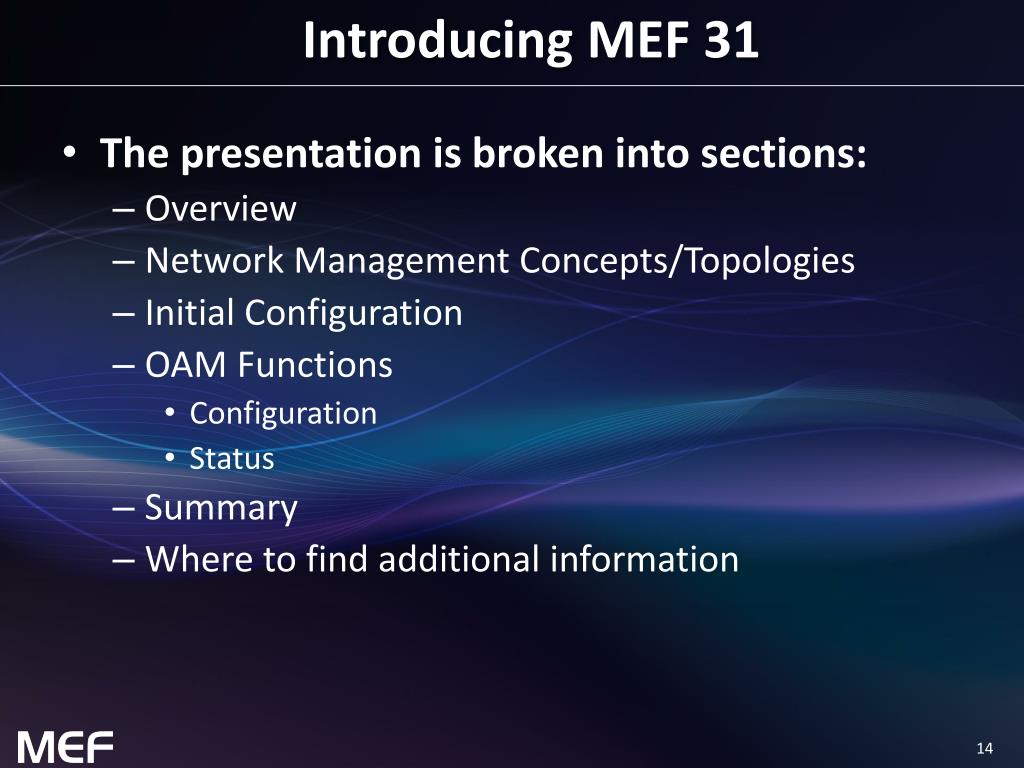 Introducing MEF 31

• The presentation is broken into sections:
– Overview
– Network Management Concepts/Topologies
– Initial Configuration
– OAM Functions
• Configuration
• Status
– Summary
– Where to find additional information

MEF

14